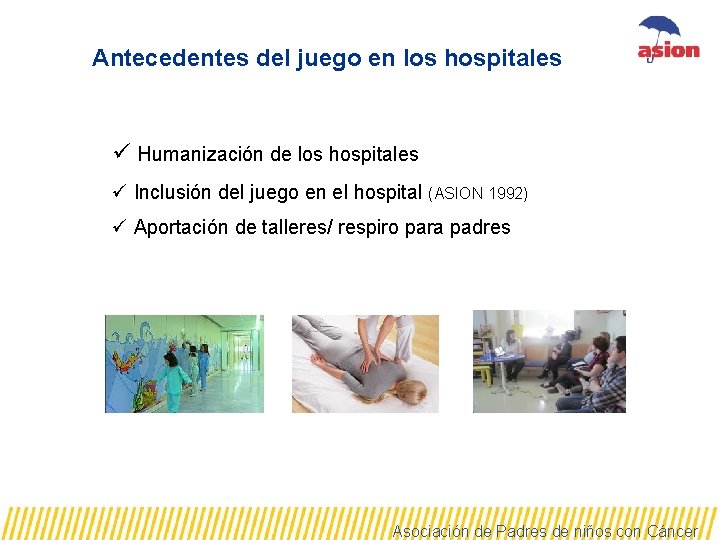 Antecedentes del juego en los hospitales

asion

✓ Humanización de los hospitales

✓ Inclusión del juego en el hospital (ASION 1992)

✓ Aportación de talleres/ respiro para padres

Asociación de Padres de niños con Cáncer